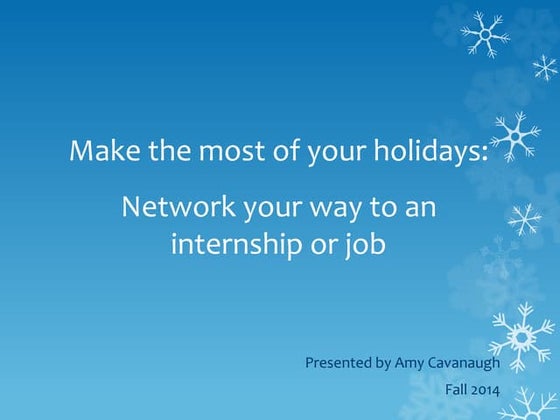 Make the most of your holidays:

Network your way to an internship or job

Presented by Amy Cavanaugh

Fall 2014